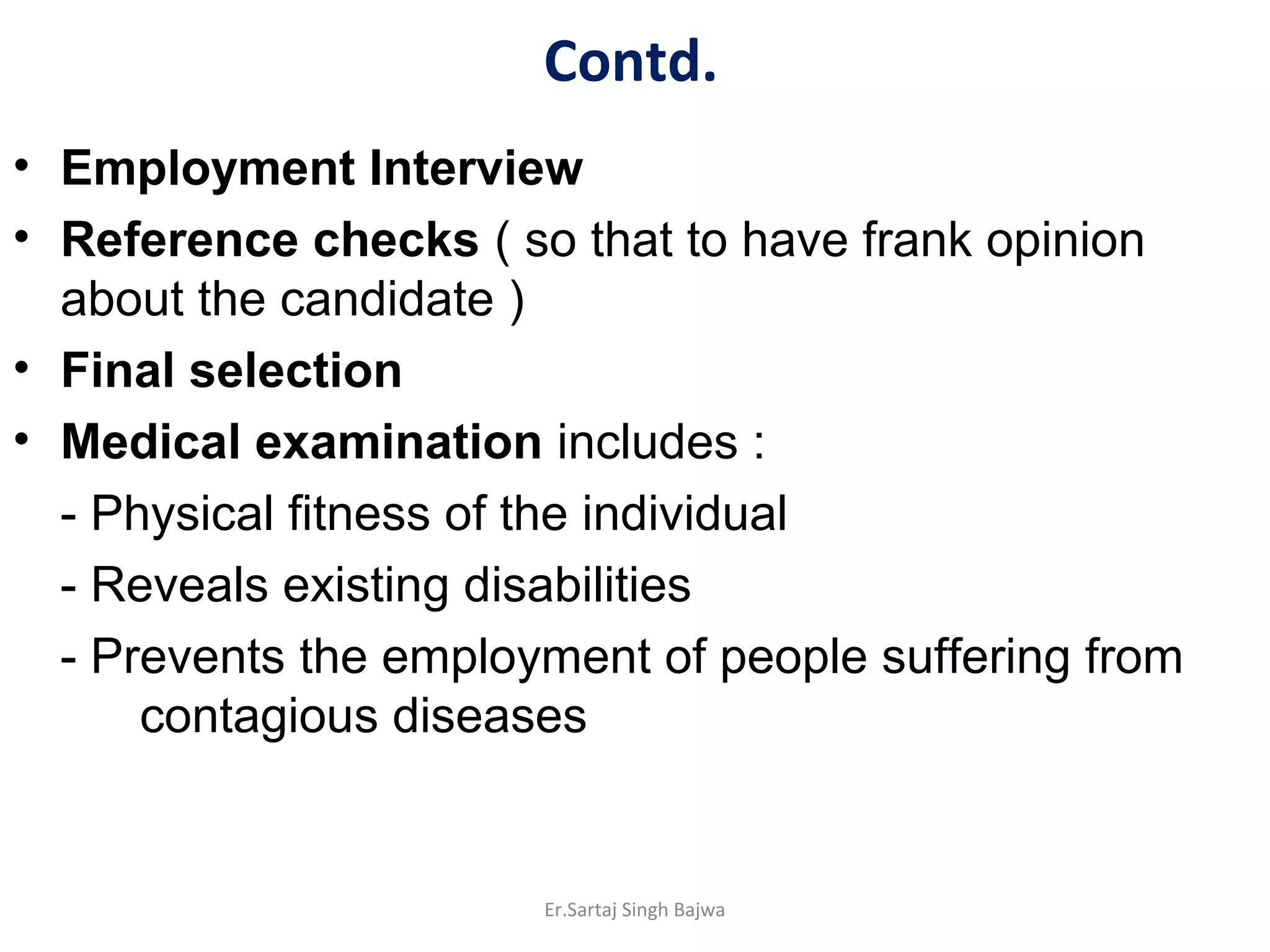 Contd.

• Employment Interview
• Reference checks ( so that to have frank opinion about the candidate )
• Final selection
• Medical examination includes :
- Physical fitness of the individual
- Reveals existing disabilities
- Prevents the employment of people suffering from contagious diseases

Er.Sartaj Singh Bajwa